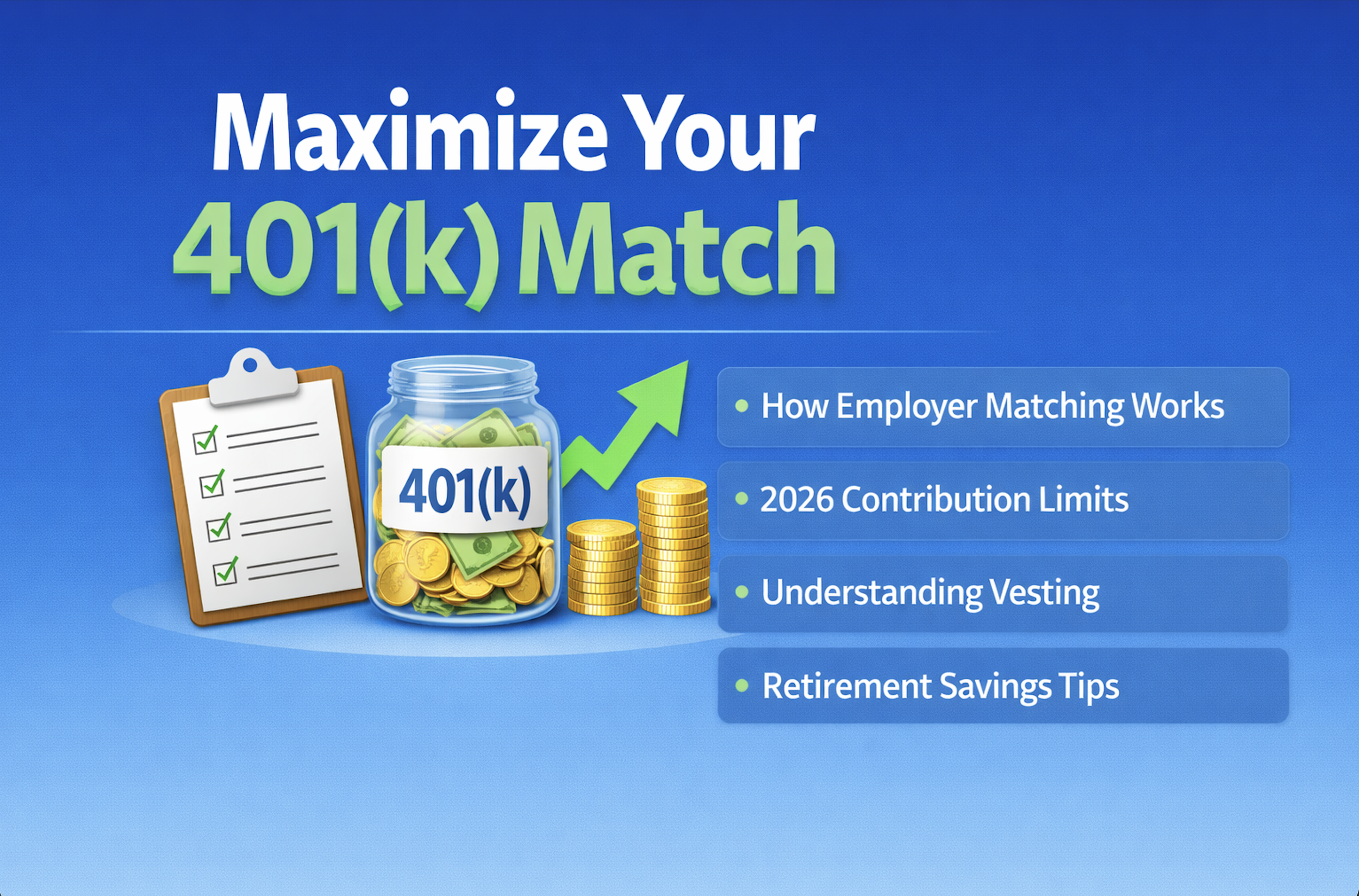 Maximize Your
401(k) Match

401(k)

• How Employer Matching Works
• 2026 Contribution Limits
• Understanding Vesting
• Retirement Savings Tips